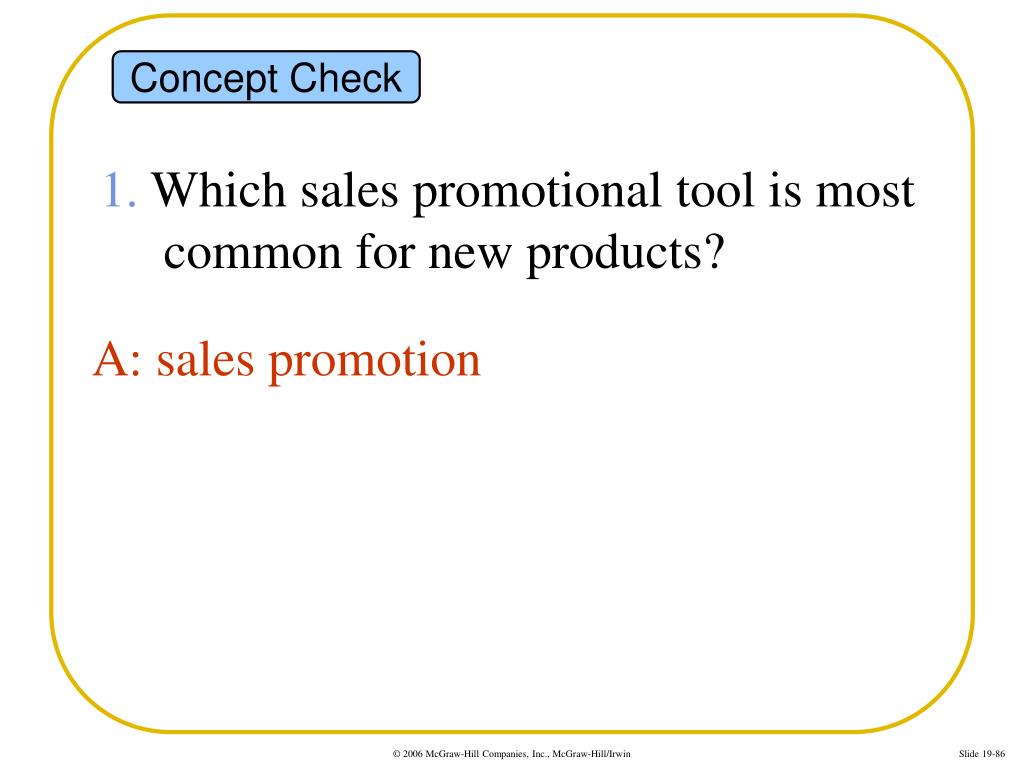 Concept Check

1. Which sales promotional tool is most common for new products?

A: sales promotion

© 2006 McGraw-Hill Companies, Inc., McGraw-Hill/Irwin

Slide 19-86